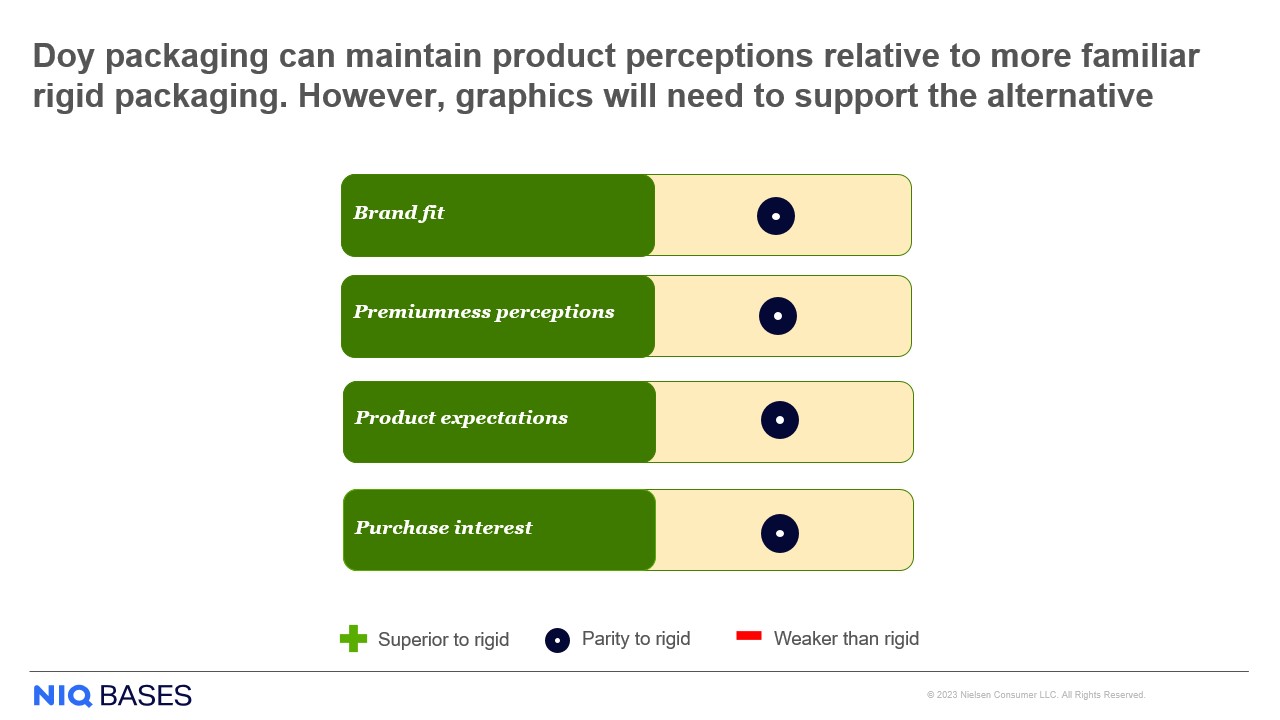 Doy packaging can maintain product perceptions relative to more familiar rigid packaging. However, graphics will need to support the alternative

Brand fit

Premiumness perceptions

Product expectations

Purchase interest

Superior to rigid Parity to rigid Weaker than rigid

NIQ BASES

© 2023 Nielsen Consumer LLC. All Rights Reserved.